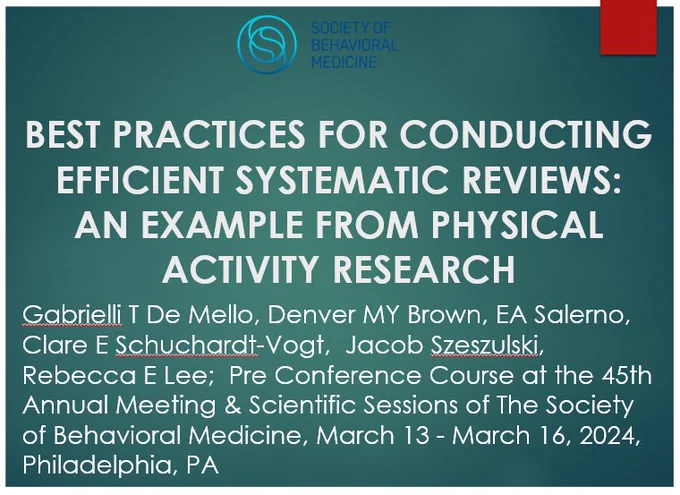 SOCIETY OF BEHAVIORAL MEDICINE

BEST PRACTICES FOR CONDUCTING EFFICIENT SYSTEMATIC REVIEWS: AN EXAMPLE FROM PHYSICAL ACTIVITY RESEARCH

Gabrielli T De Mello, Denver MY Brown, EA Salerno, Clare E Schuchardt-Vogt, Jacob Szeszulski, Rebecca E Lee; Pre Conference Course at the 45th Annual Meeting & Scientific Sessions of The Society of Behavioral Medicine, March 13 - March 16, 2024, Philadelphia, PA